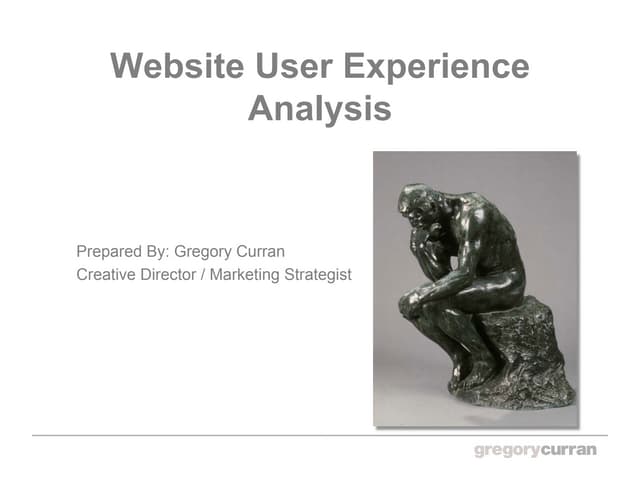 Website User Experience Analysis

Prepared By: Gregory Curran
Creative Director / Marketing Strategist

gregorycurran